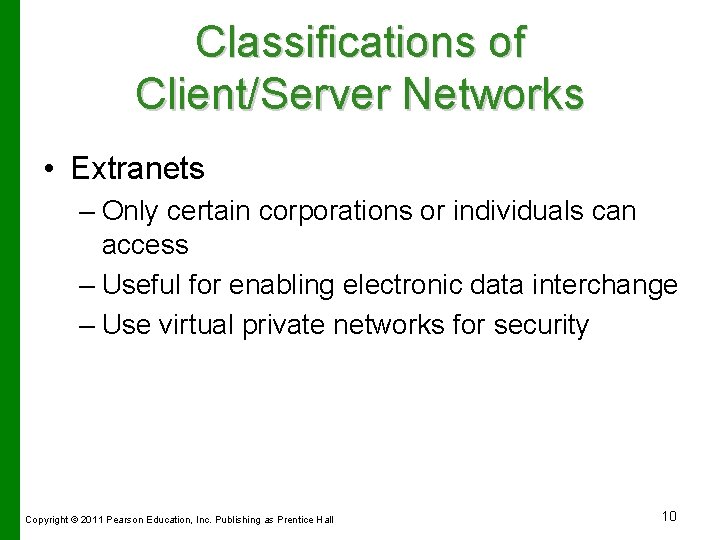 Classifications of Client/Server Networks

• Extranets
– Only certain corporations or individuals can access
– Useful for enabling electronic data interchange
– Use virtual private networks for security

Copyright © 2011 Pearson Education, Inc. Publishing as Prentice Hall

10